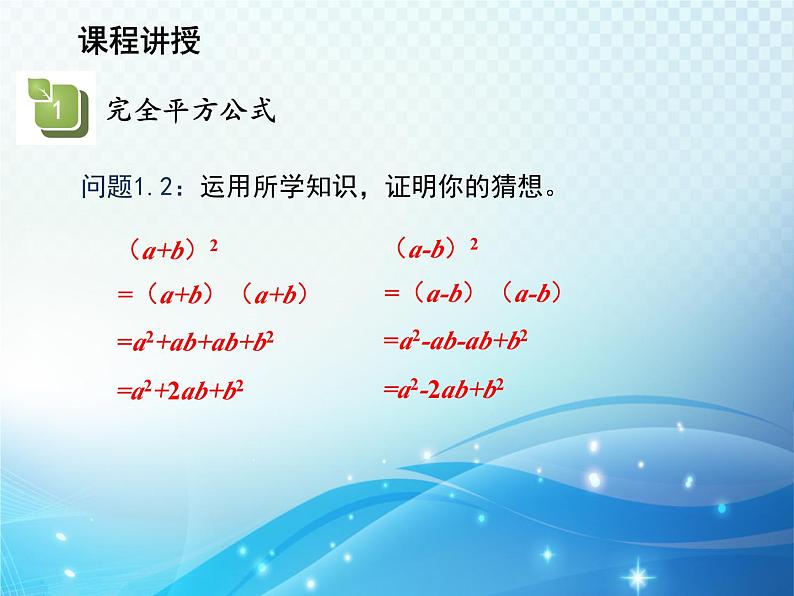 课程讲授

1 完全平方公式

问题1.2：运用所学知识，证明你的猜想。

$(a+b)^2$
$=(a+b)(a+b)$
$=a^2+ab+ab+b^2$
$=a^2+2ab+b^2$

$(a-b)^2$
$=(a-b)(a-b)$
$=a^2-ab-ab+b^2$
$=a^2-2ab+b^2$